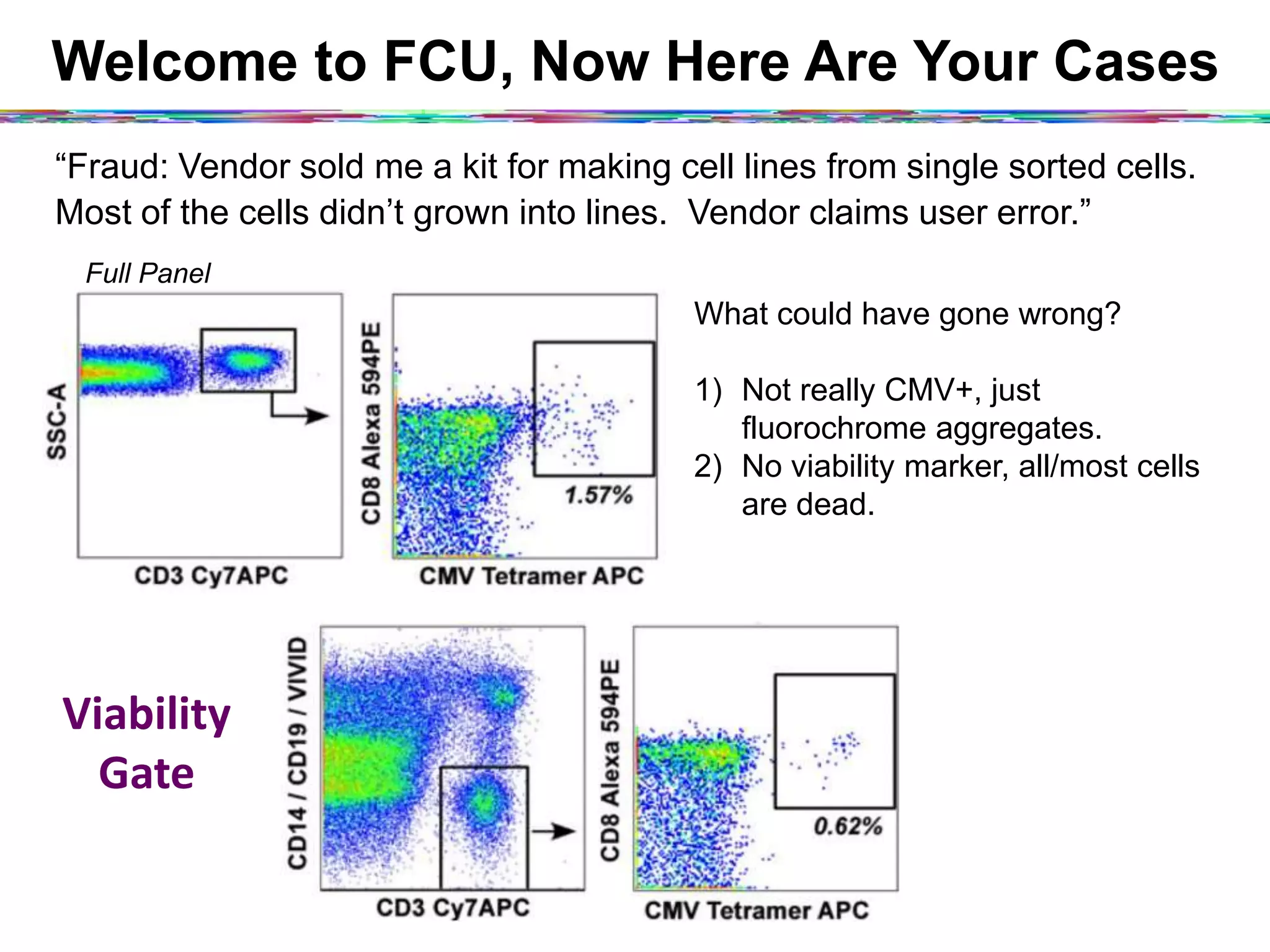 Welcome to FCU, Now Here Are Your Cases

“Fraud: Vendor sold me a kit for making cell lines from single sorted cells. Most of the cells didn’t grown into lines. Vendor claims user error.”

Full Panel

SSC-A

CD3 Cy7APC

CD8 Alexa 594PE

1.57%

CMV Tetramer APC

What could have gone wrong?

1) Not really CMV+, just fluorochrome aggregates.
2) No viability marker, all/most cells are dead.

Viability Gate

CD14 / CD19 / VIVID

CD3 Cy7APC

CD8 Alexa 594PE

0.62%

CMV Tetramer APC